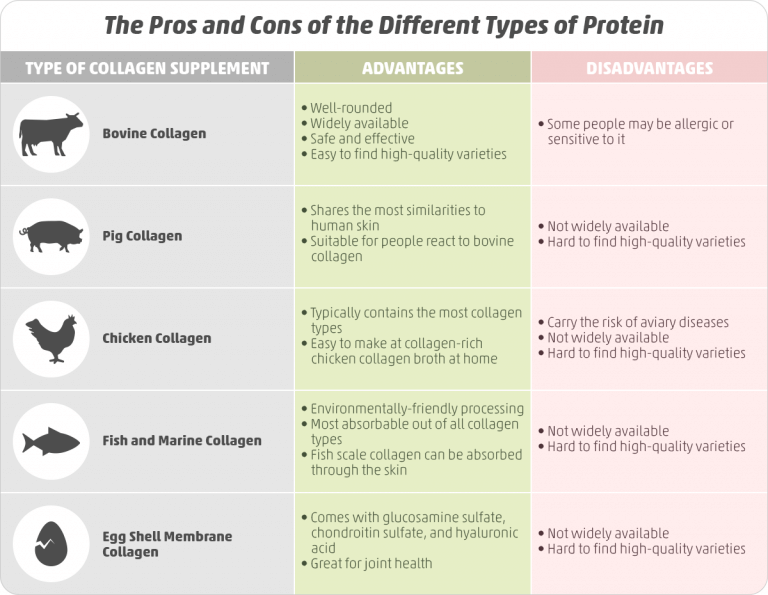 The Pros and Cons of the Different Types of Protein

| TYPE OF COLLAGEN SUPPLEMENT | ADVANTAGES | DISADVANTAGES |
|---|---|---|
| Bovine Collagen | • Well-rounded • Widely available • Safe and effective • Easy to find high-quality varieties | • Some people may be allergic or sensitive to it |
| Pig Collagen | • Shares the most similarities to human skin • Suitable for people react to bovine collagen | • Not widely available • Hard to find high-quality varieties |
| Chicken Collagen | • Typically contains the most collagen types • Easy to make at collagen-rich chicken collagen broth at home | • Carry the risk of aviary diseases • Not widely available • Hard to find high-quality varieties |
| Fish and Marine Collagen | • Environmentally-friendly processing • Most absorbable out of all collagen types • Fish scale collagen can be absorbed through the skin | • Not widely available • Hard to find high-quality varieties |
| Egg Shell Membrane Collagen | • Comes with glucosamine sulfate, chondroitin sulfate, and hyaluronic acid • Great for joint health | • Not widely available • Hard to find high-quality varieties |